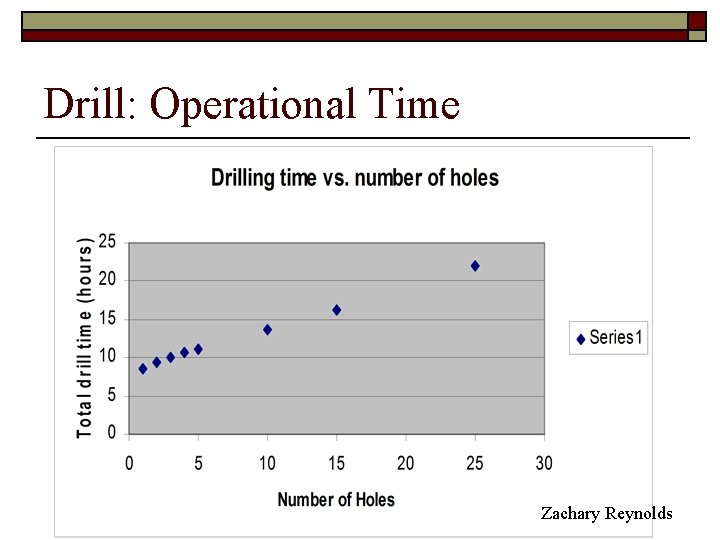 Drill: Operational Time

Drilling time vs. number of holes

Total drill time (hours)

25
20
15
10
5
0

0 5 10 15 20 25 30

Number of Holes

Series1

Zachary Reynolds